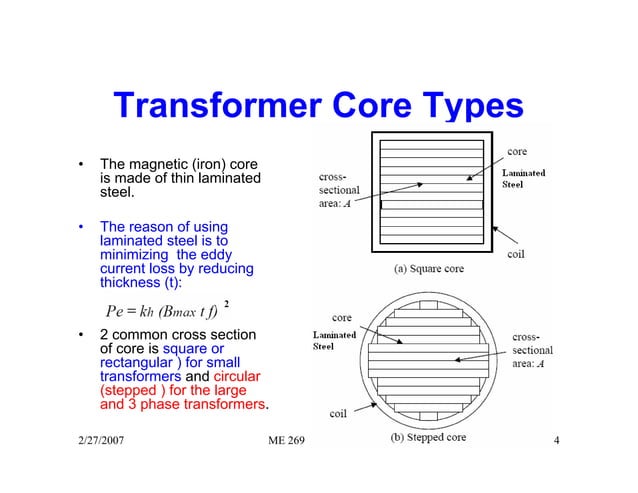 Transformer Core Types

• The magnetic (iron) core is made of thin laminated steel.

• The reason of using laminated steel is to minimizing the eddy current loss by reducing thickness (t):

$Pe = k_h (B_{max}\, t\, f)^2$

• 2 common cross section of core is square or rectangular ) for small transformers and circular (stepped ) for the large and 3 phase transformers.

cross-sectional area: A

core

Laminated Steel

coil

(a) Square core

core

Laminated Steel

cross-sectional area: A

coil

(b) Stepped core

2/27/2007

ME 269

4